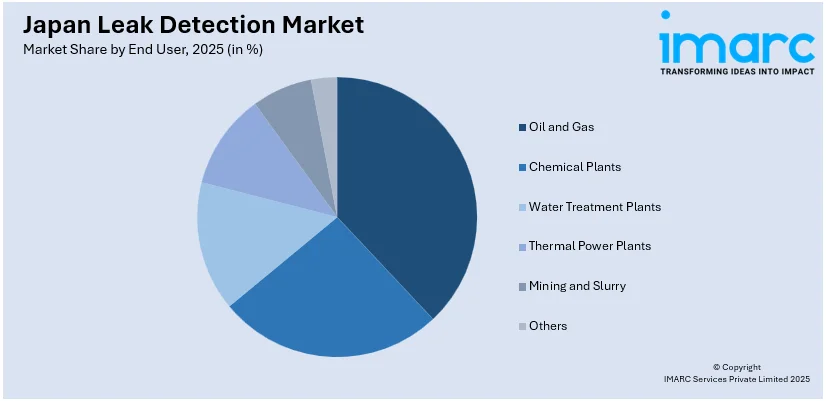 Japan Leak Detection Market
Market Share by End User, 2025 (in %)

imarc
TRANSFORMING IDEAS INTO IMPACT

Oil and Gas
Chemical Plants
Water Treatment Plants
Thermal Power Plants
Mining and Slurry
Others

© Copyright
IMARC Services Private Limited 2025